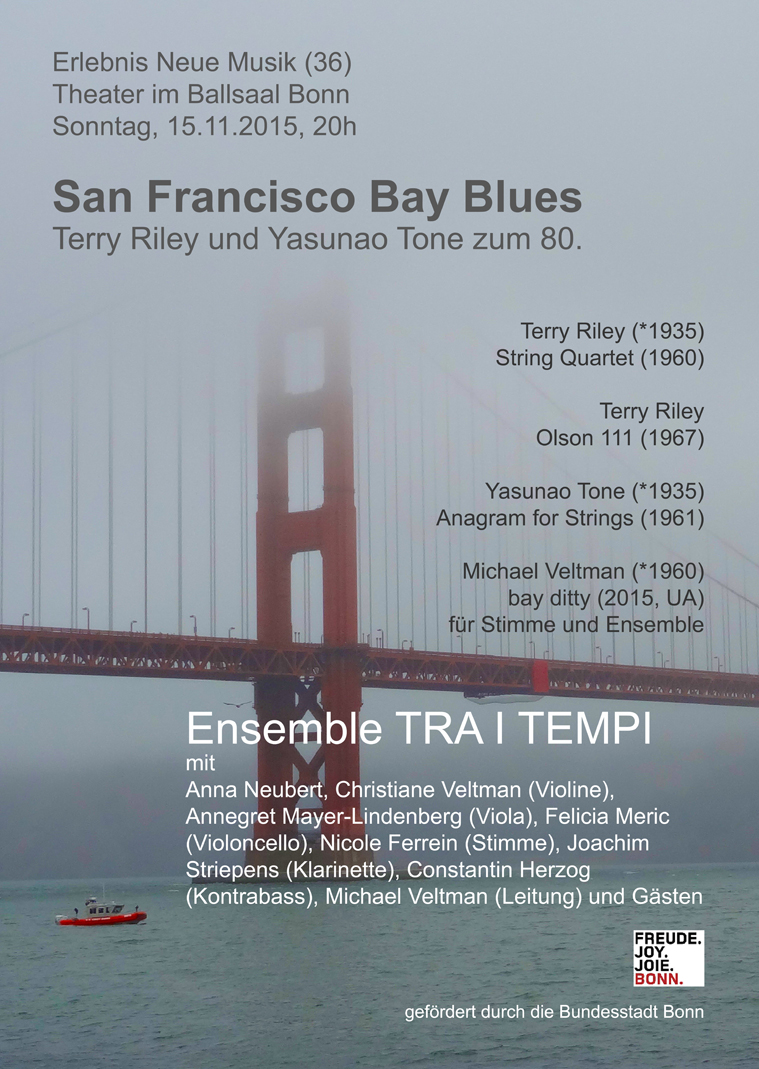 Erlebnis Neue Musik (36)
Theater im Ballsaal Bonn
Sonntag, 15.11.2015, 20h

San Francisco Bay Blues
Terry Riley und Yasunao Tone zum 80.

Terry Riley (*1935)
String Quartet (1960)

Terry Riley
Olson 111 (1967)

Yasunao Tone (*1935)
Anagram for Strings (1961)

Michael Veltman (*1960)
bay ditty (2015, UA)
für Stimme und Ensemble

Ensemble TRA I TEMPI
mit
Anna Neubert, Christiane Veltman (Violine), Annegret Mayer-Lindenberg (Viola), Felicia Meric (Violoncello), Nicole Ferrein (Stimme), Joachim Striepens (Klarinette), Constantin Herzog (Kontrabass), Michael Veltman (Leitung) und Gästen

FREUDE.
JOY.
JOIE.
BONN.

gefördert durch die Bundesstadt Bonn